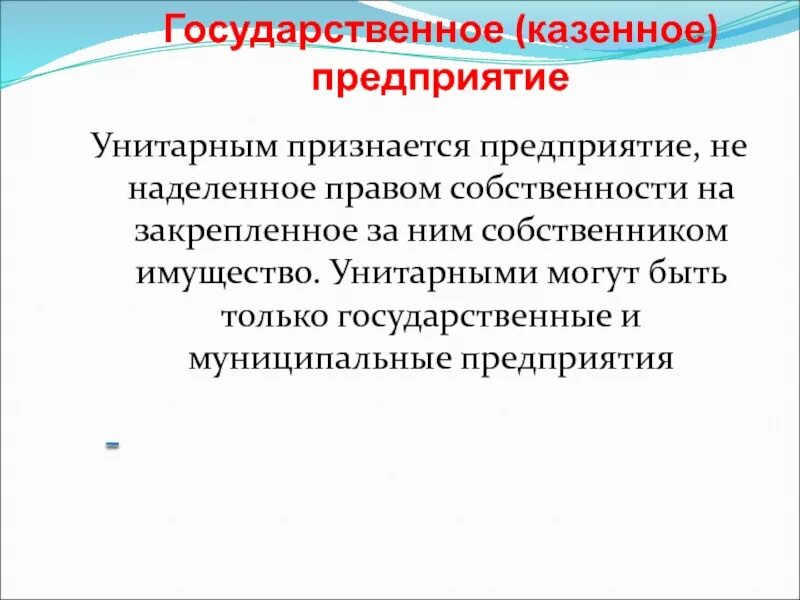 Государственное (казенное) предприятие

Унитарным признается предприятие, не наделенное правом собственности на закрепленное за ним собственником имущество. Унитарными могут быть только государственные и муниципальные предприятия

-